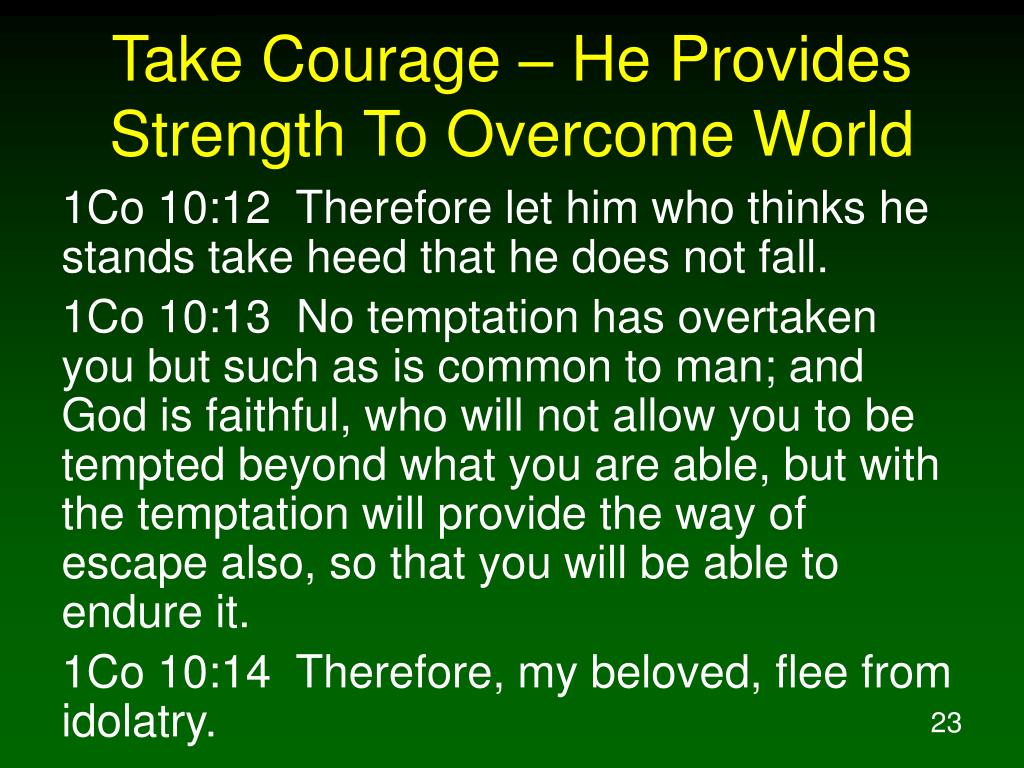 Take Courage – He Provides Strength To Overcome World

1Co 10:12 Therefore let him who thinks he stands take heed that he does not fall.

1Co 10:13 No temptation has overtaken you but such as is common to man; and God is faithful, who will not allow you to be tempted beyond what you are able, but with the temptation will provide the way of escape also, so that you will be able to endure it.

1Co 10:14 Therefore, my beloved, flee from idolatry.

23